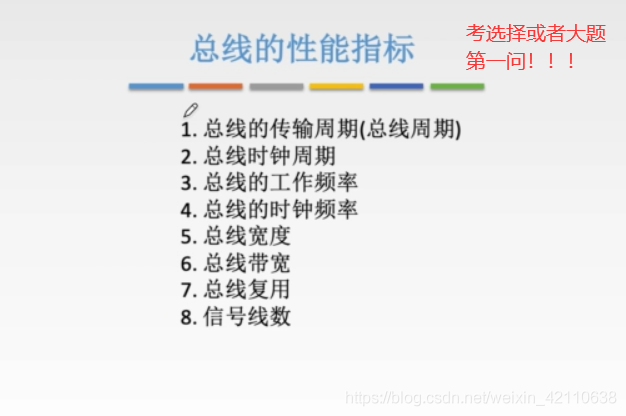 总线的性能指标

考选择或者大题第一问！！！

1. 总线的传输周期(总线周期)
2. 总线时钟周期
3. 总线的工作频率
4. 总线的时钟频率
5. 总线宽度
6. 总线带宽
7. 总线复用
8. 信号线数

https://blog.csdn.net/weixin_42110638